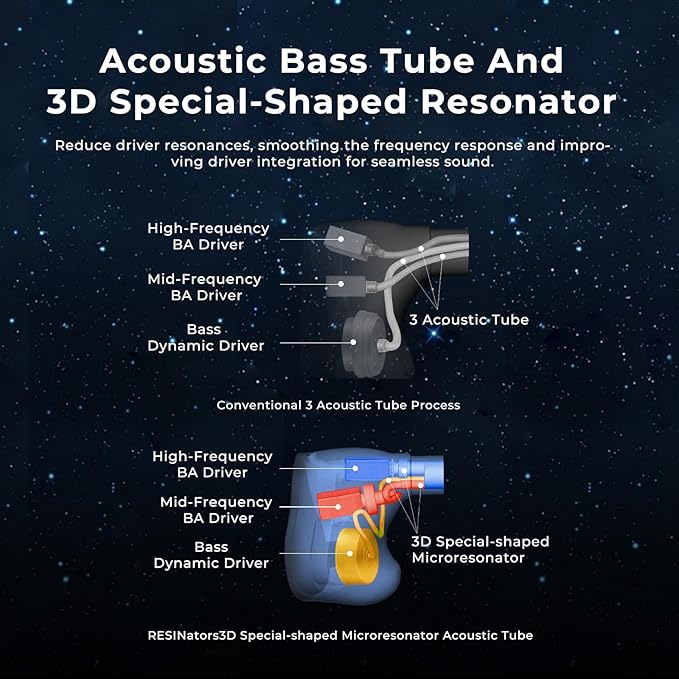 Acoustic Bass Tube And
3D Special-Shaped Resonator

Reduce driver resonances, smoothing the frequency response and improving driver integration for seamless sound.

High-Frequency
BA Driver

Mid-Frequency
BA Driver

Bass
Dynamic Driver

3 Acoustic Tube

Conventional 3 Acoustic Tube Process

High-Frequency
BA Driver

Mid-Frequency
BA Driver

Bass
Dynamic Driver

3D Special-shaped
Microresonator

RESINators3D Special-shaped Microresonator Acoustic Tube